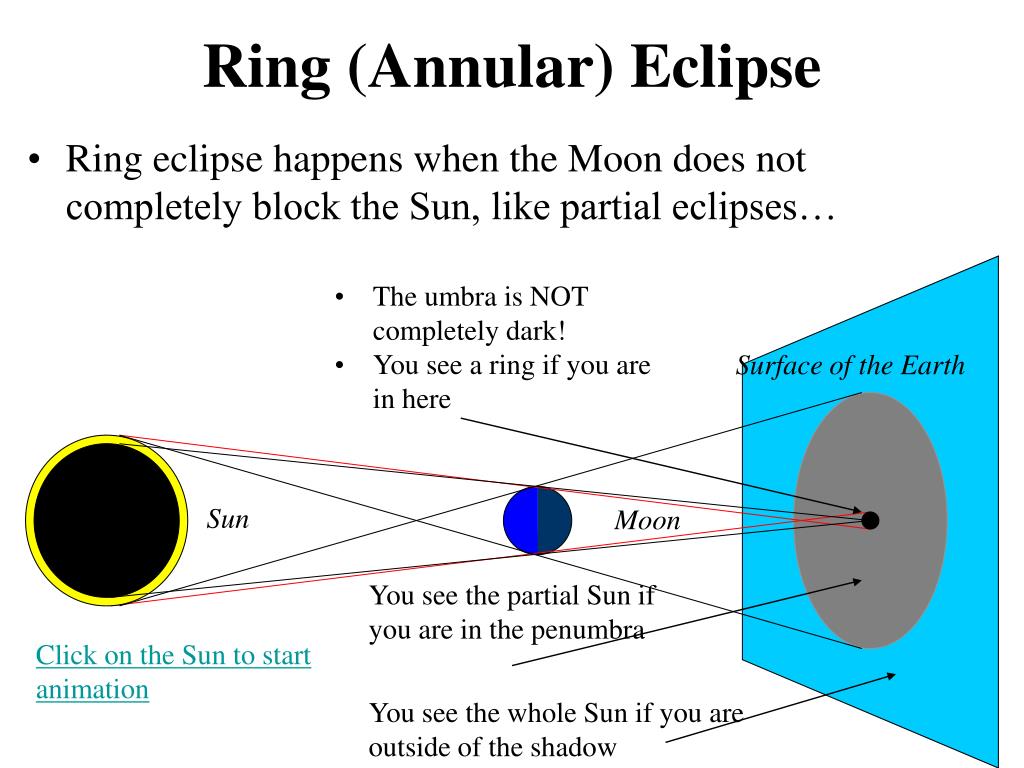 Ring (Annular) Eclipse

• Ring eclipse happens when the Moon does not completely block the Sun, like partial eclipses…

• The umbra is NOT completely dark!
• You see a ring if you are in here

Surface of the Earth

Sun

Moon

You see the partial Sun if you are in the penumbra

Click on the Sun to start animation

You see the whole Sun if you are outside of the shadow